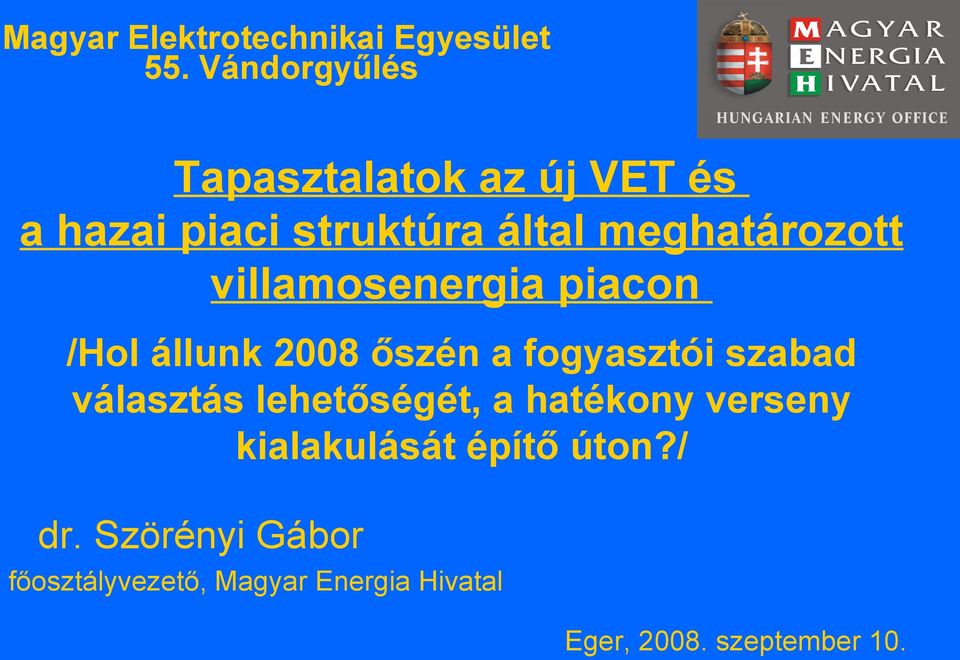 Magyar Elektrotechnikai Egyesület
55. Vándorgyűlés

MAGYAR
ENERGIA
HIVATAL
HUNGARIAN ENERGY OFFICE

Tapasztalatok az új VET és a hazai piaci struktúra által meghatározott villamosenergia piacon

/Hol állunk 2008 őszén a fogyasztói szabad választás lehetőségét, a hatékony verseny kialakulását építő úton?/

dr. Szörényi Gábor

főosztályvezető, Magyar Energia Hivatal

Eger, 2008. szeptember 10.